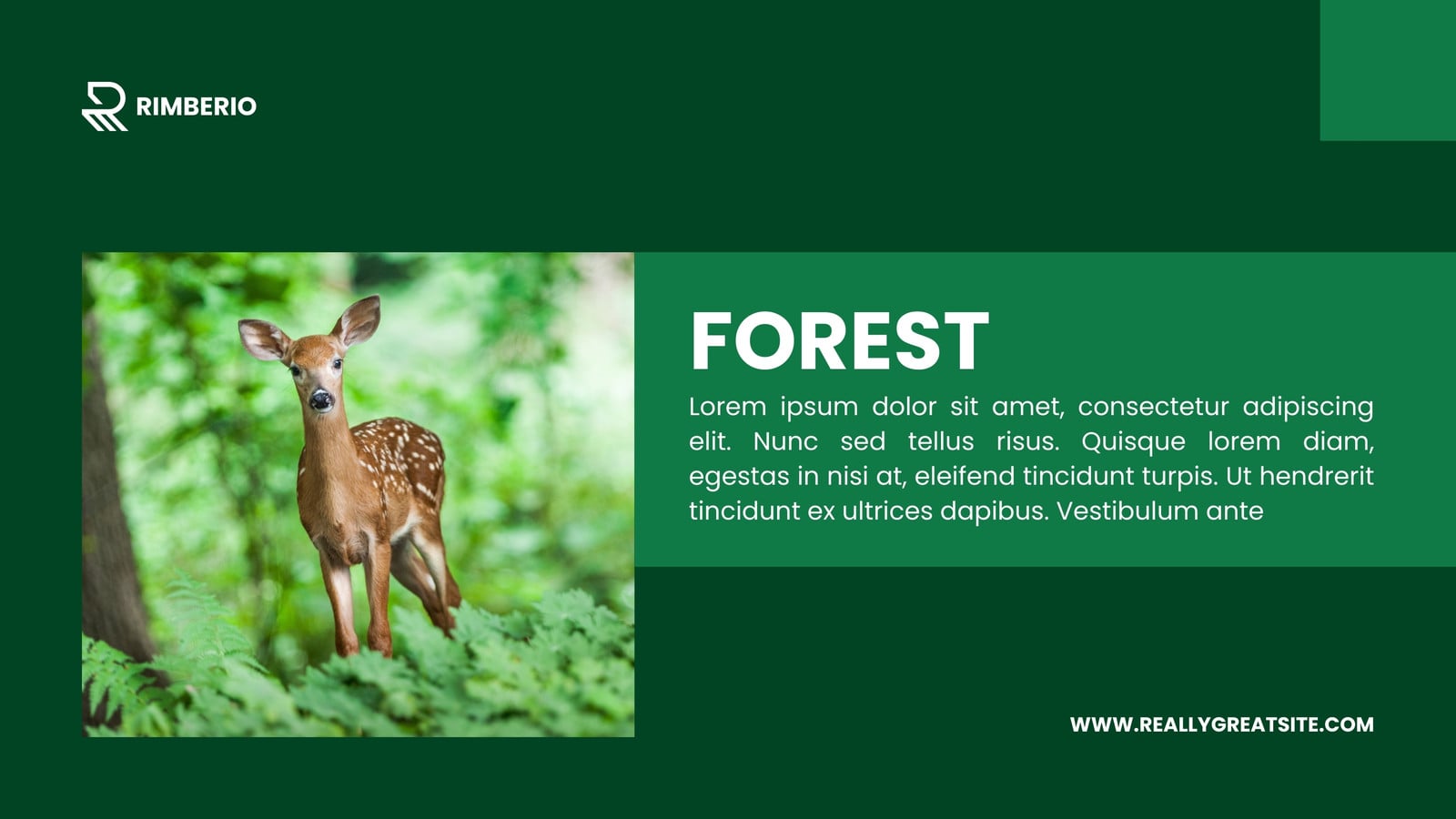 RIMBERIO

FOREST

Lorem ipsum dolor sit amet, consectetur adipiscing elit. Nunc sed tellus risus. Quisque lorem diam, egestas in nisi at, eleifend tincidunt turpis. Ut hendrerit tincidunt ex ultrices dapibus. Vestibulum ante

WWW.REALLYGREATSITE.COM